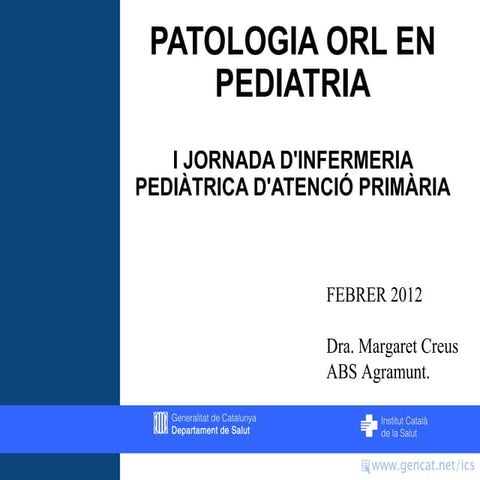 PATOLOGIA ORL EN PEDIATRIA

I JORNADA D'INFERMERIA PEDIÀTRICA D'ATENCIÓ PRIMÀRIA

FEBRER 2012

Dra. Margaret Creus
ABS Agramunt.

Generalitat de Catalunya
Departament de Salut

Institut Català de la Salut

www.gencat.net/ics